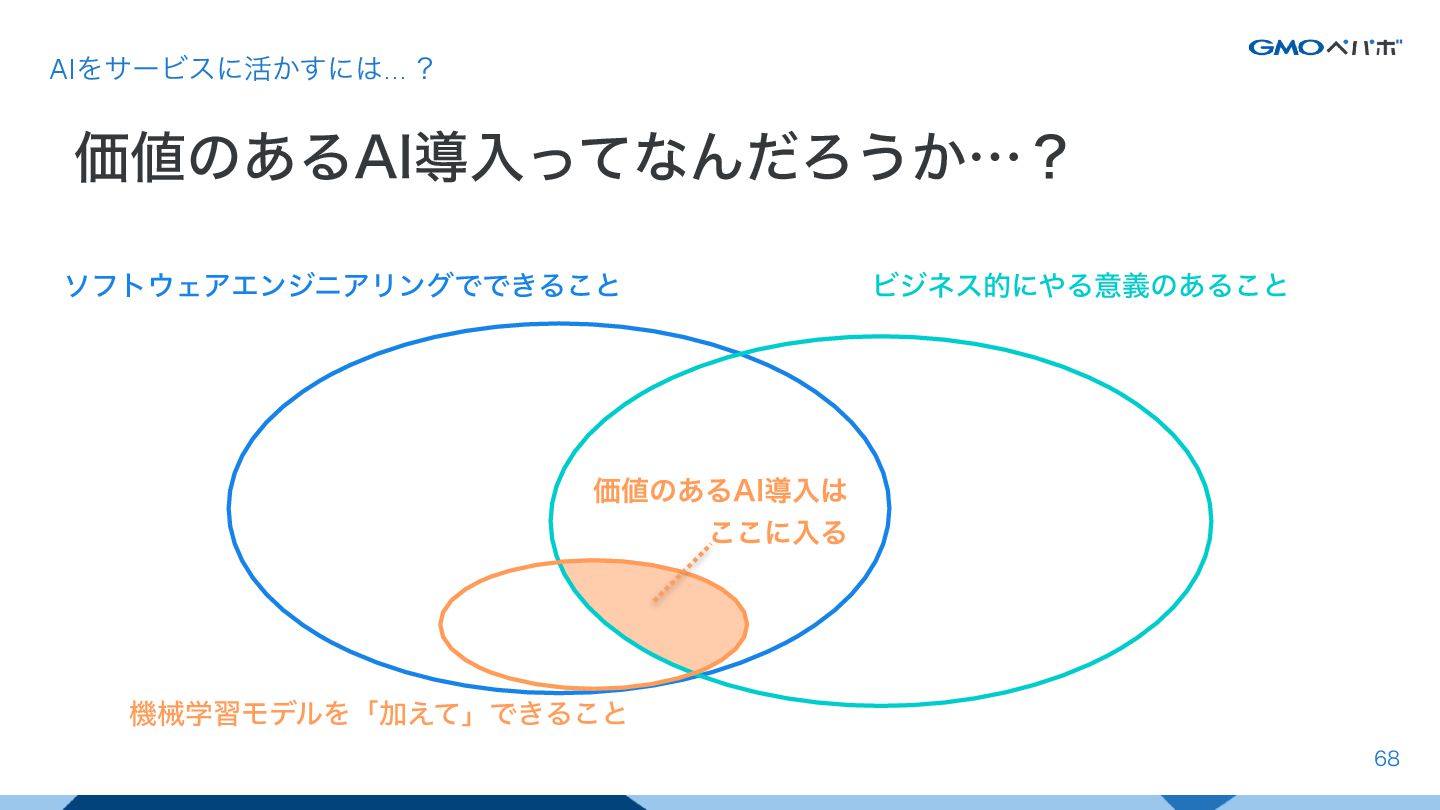 AIをサービスに活かすには…？

GMOペパボ

価値のあるAI導入ってなんだろうか…？

ソフトウェアエンジニアリングでできること

ビジネス的にやる意義のあること

価値のあるAI導入は
ここに入る

機械学習モデルを「加えて」できること

68